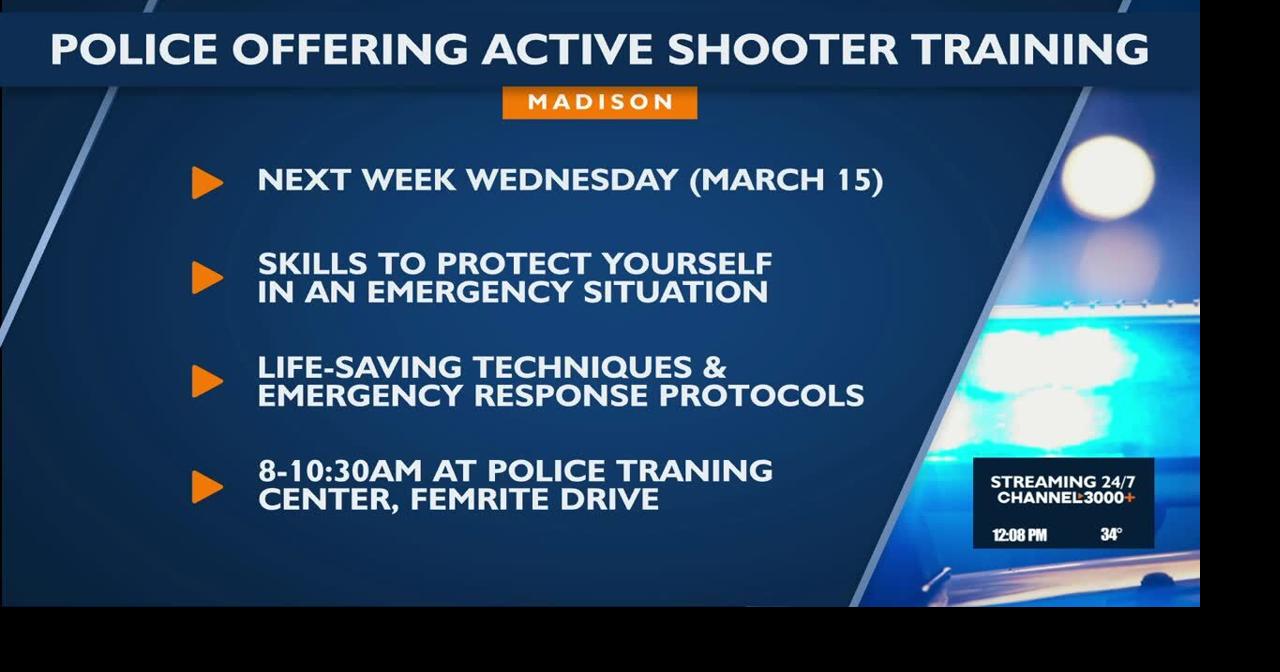 POLICE OFFERING ACTIVE SHOOTER TRAINING

MADISON

NEXT WEEK WEDNESDAY (MARCH 15)

SKILLS TO PROTECT YOURSELF IN AN EMERGENCY SITUATION

LIFE-SAVING TECHNIQUES & EMERGENCY RESPONSE PROTOCOLS

8-10:30AM AT POLICE TRANING CENTER, FEMRITE DRIVE

STREAMING 24/7
CHANNEL3000+

12:08 PM
34°